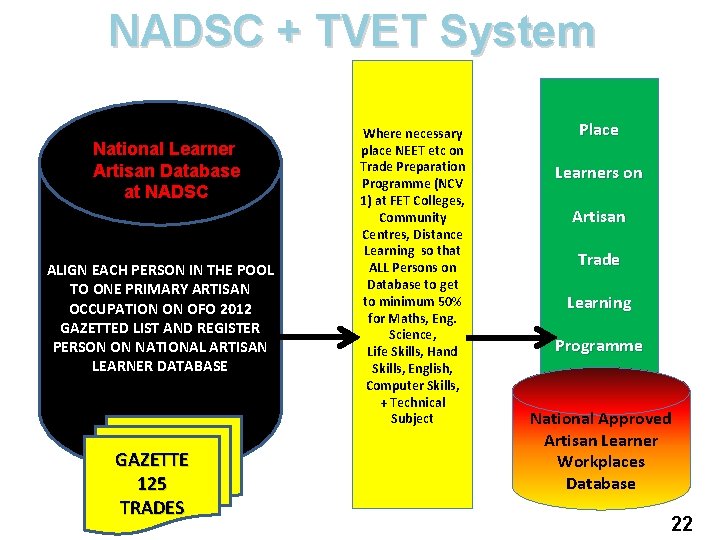 NADSC + TVET System

National Learner Artisan Database at NADSC

ALIGN EACH PERSON IN THE POOL TO ONE PRIMARY ARTISAN OCCUPATION ON OFO 2012 GAZETTED LIST AND REGISTER PERSON ON NATIONAL ARTISAN LEARNER DATABASE

GAZETTE 125 TRADES

Where necessary place NEET etc on Trade Preparation Programme (NCV 1) at FET Colleges, Community Centres, Distance Learning so that ALL Persons on Database to get to minimum 50% for Maths, Eng. Science, Life Skills, Hand Skills, English, Computer Skills, + Technical Subject

Place Learners on Artisan Trade Learning Programme

National Approved Artisan Learner Workplaces Database

22